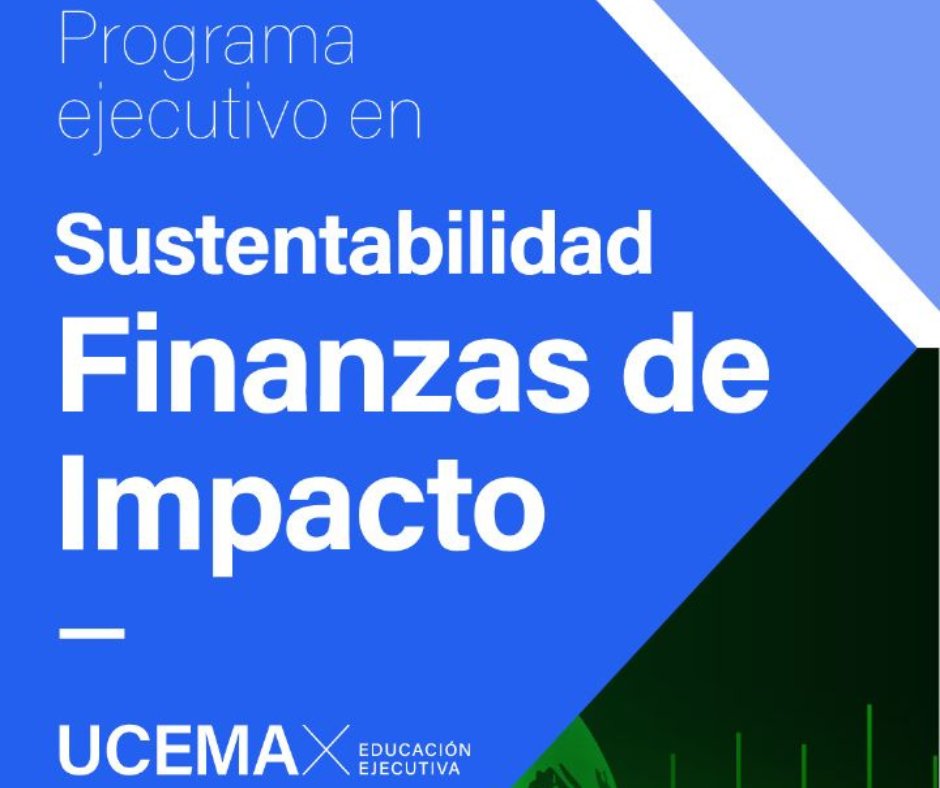 Programa ejecutivo en

Sustentabilidad
Finanzas de Impacto

UCEMA X EDUCACIÓN EJECUTIVA